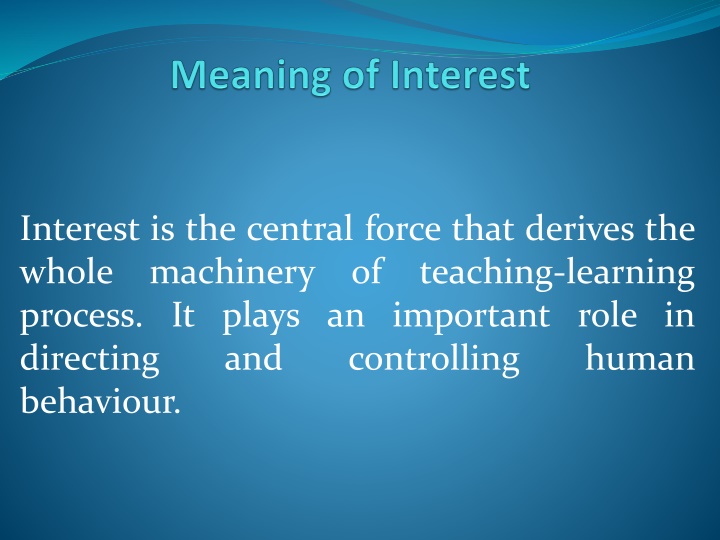 Meaning of Interest

Interest is the central force that derives the whole machinery of teaching-learning process. It plays an important role in directing and controlling human behaviour.